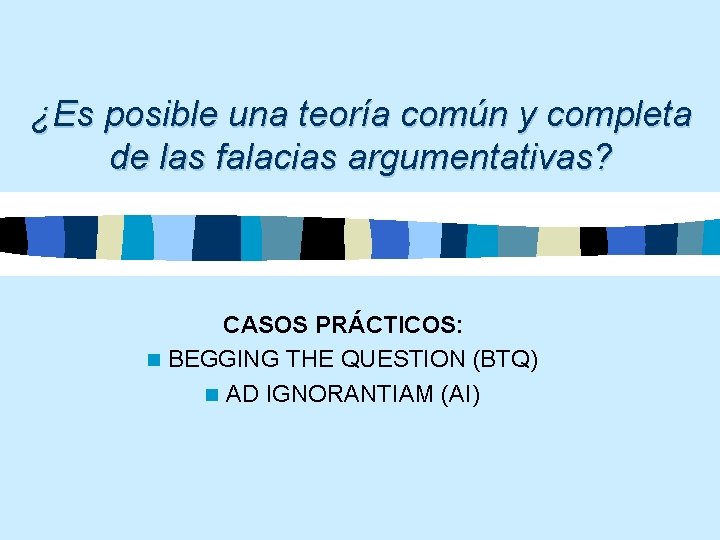 ¿Es posible una teoría común y completa de las falacias argumentativas?

CASOS PRÁCTICOS:

- BEGGING THE QUESTION (BTQ)
- AD IGNORANTIAM (AI)